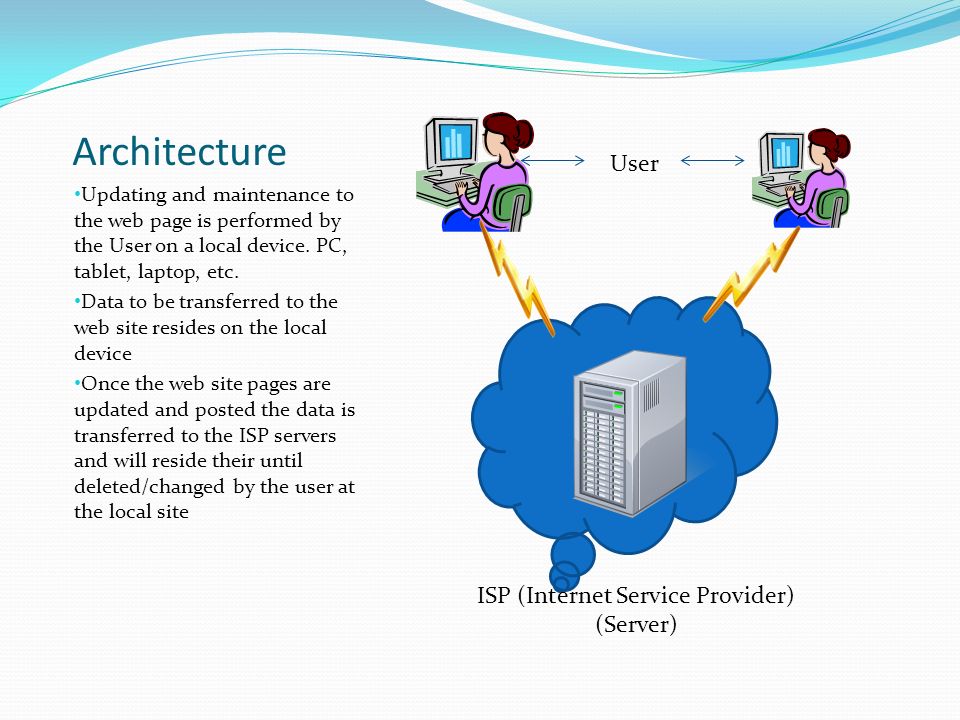 Architecture

•Updating and maintenance to the web page is performed by the User on a local device. PC, tablet, laptop, etc.

•Data to be transferred to the web site resides on the local device

•Once the web site pages are updated and posted the data is transferred to the ISP servers and will reside their until deleted/changed by the user at the local site

User

ISP (Internet Service Provider)
(Server)